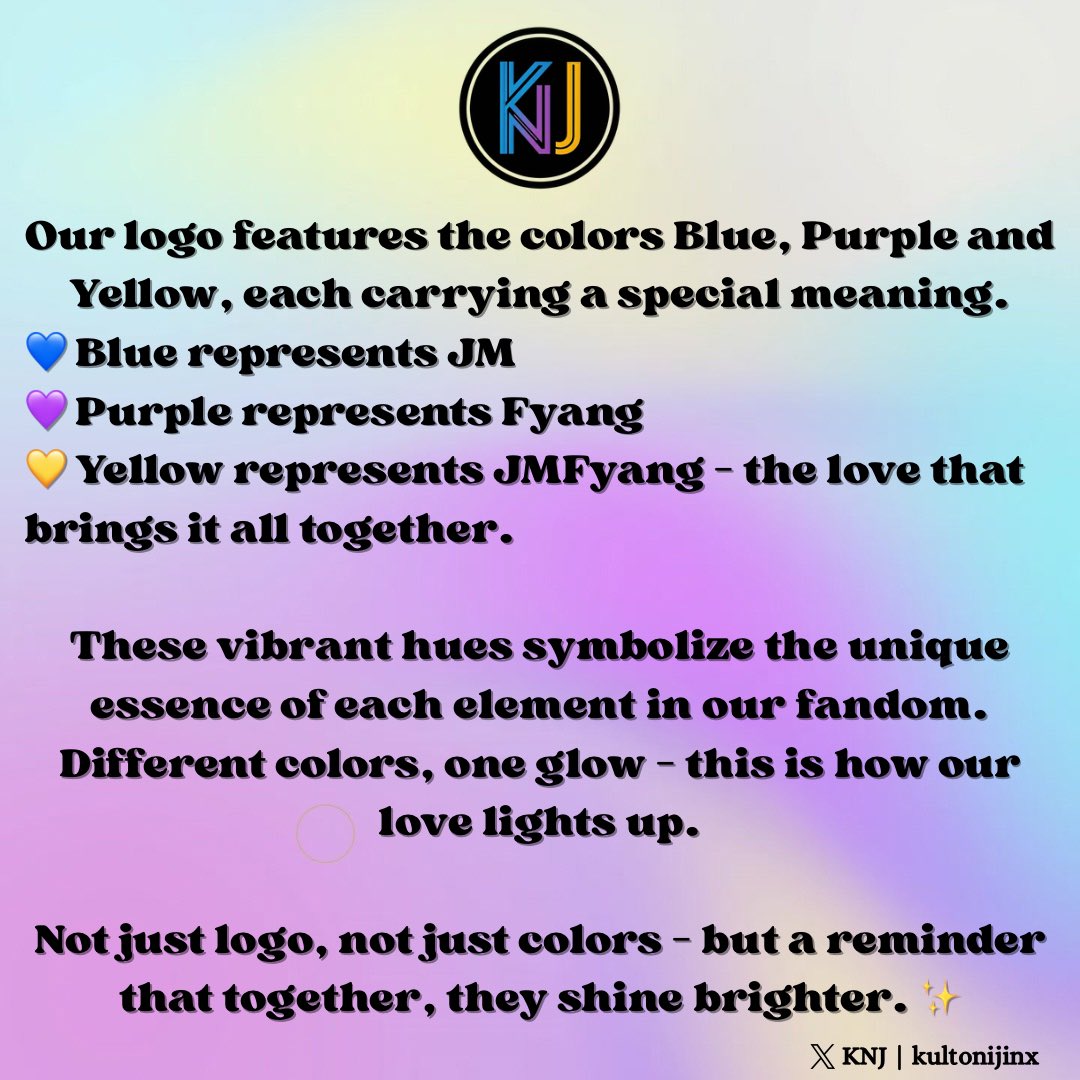 KNJ

Our logo features the colors Blue, Purple and Yellow, each carrying a special meaning.
💙 Blue represents JM
💜 Purple represents Fyang
💛 Yellow represents JMFyang - the love that brings it all together.

These vibrant hues symbolize the unique essence of each element in our fandom. Different colors, one glow - this is how our love lights up.

Not just logo, not just colors - but a reminder that together, they shine brighter. ✨

𝕏 KNJ | kultonijinx